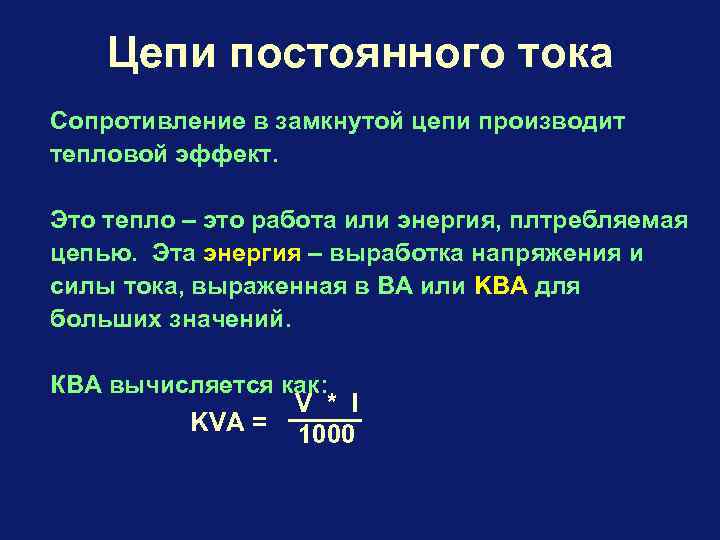 Цепи постоянного тока

Сопротивление в замкнутой цепи производит тепловой эффект.

Это тепло – это работа или энергия, плтребляемая цепью. Эта энергия – выработка напряжения и силы тока, выраженная в ВА или КВА для больших значений.

КВА вычисляется как:

$KVA = \frac{V * I}{1000}$